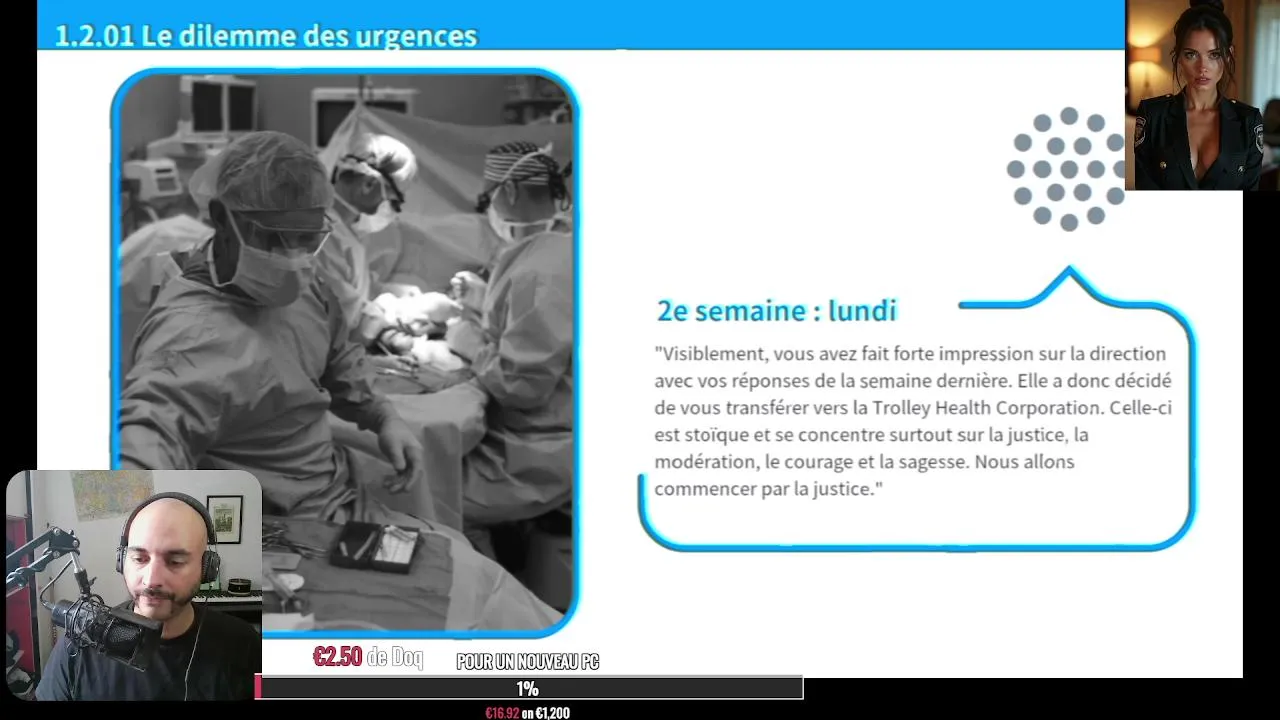 1.2.01 Le dilemme des urgences

2e semaine : lundi

"Visiblement, vous avez fait forte impression sur la direction avec vos réponses de la semaine dernière. Elle a donc décidé de vous transférer vers la Trolley Health Corporation. Celle-ci est stoïque et se concentre surtout sur la justice, la modération, le courage et la sagesse. Nous allons commencer par la justice."

€2.50 de Doq

POUR UN NOUVEAU PC

1%

€16.92 on €1,200